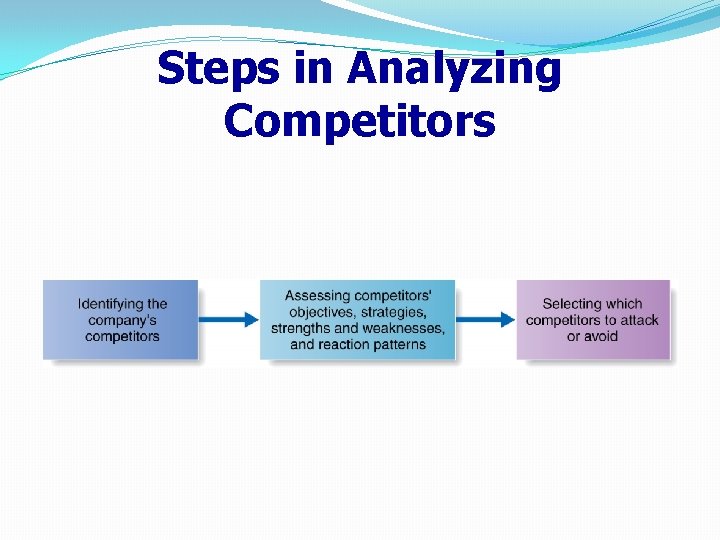 Steps in Analyzing Competitors

Identifying the company's competitors

Assessing competitors' objectives, strategies, strengths and weaknesses, and reaction patterns

Selecting which competitors to attack or avoid